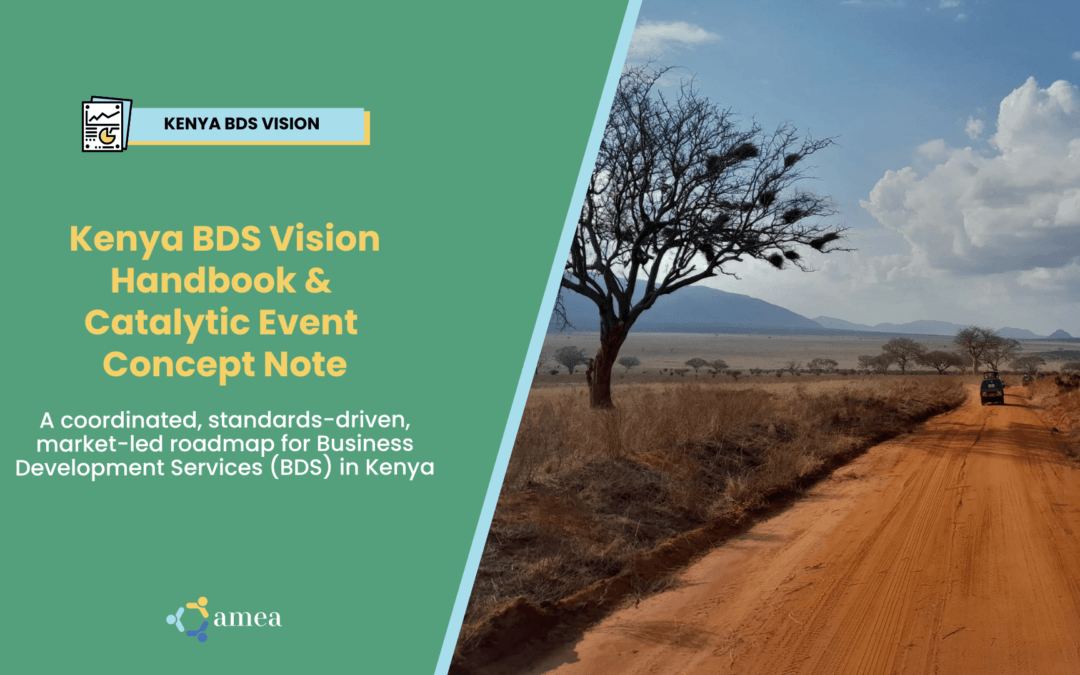 KENYA BDS VISION

Kenya BDS Vision Handbook & Catalytic Event Concept Note

A coordinated, standards-driven, market-led roadmap for Business Development Services (BDS) in Kenya

amea